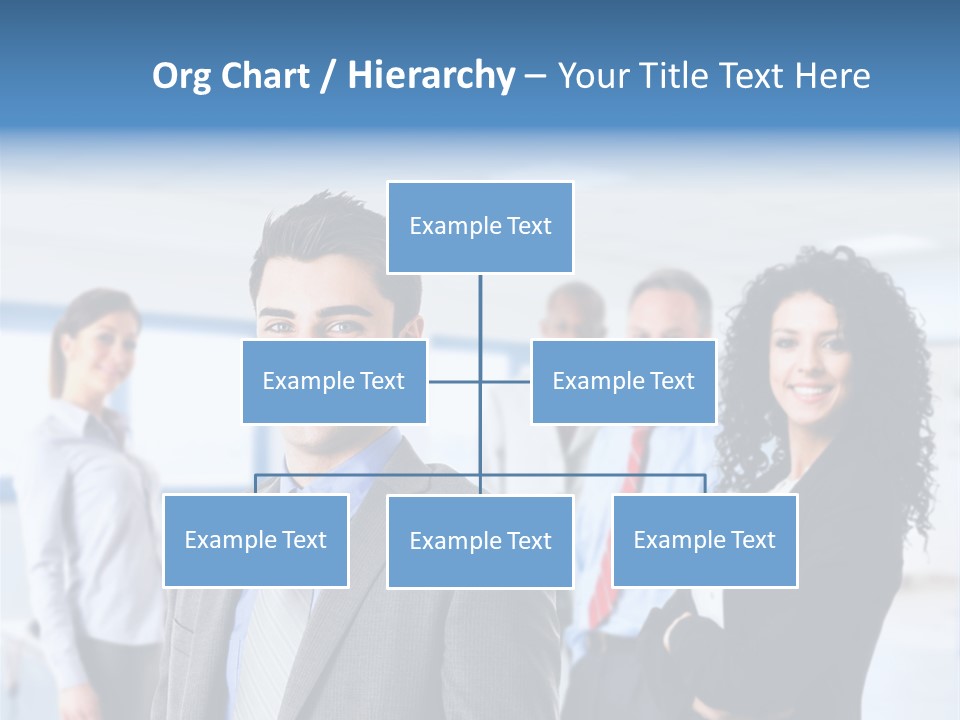 Org Chart / Hierarchy – Your Title Text Here

Example Text

Example Text

Example Text

Example Text

Example Text

Example Text